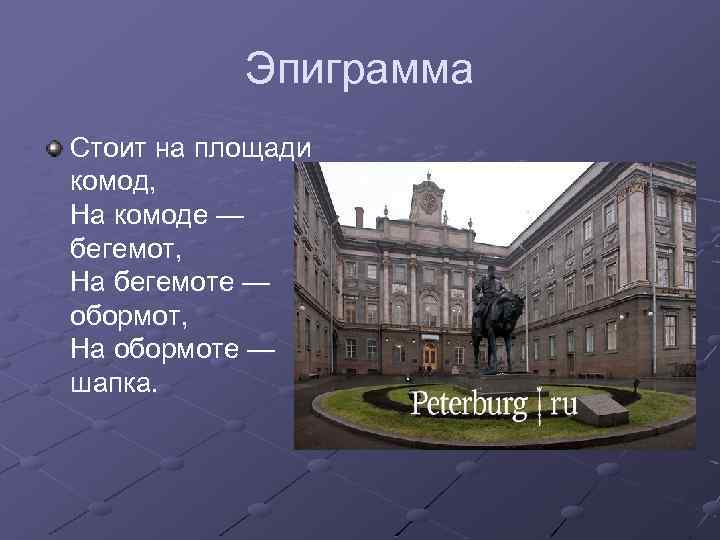 Эпиграмма

Стоит на площади комод,
На комоде — бегемот,
На бегемоте — обормот,
На обормоте — шапка.

Peterburg | ru